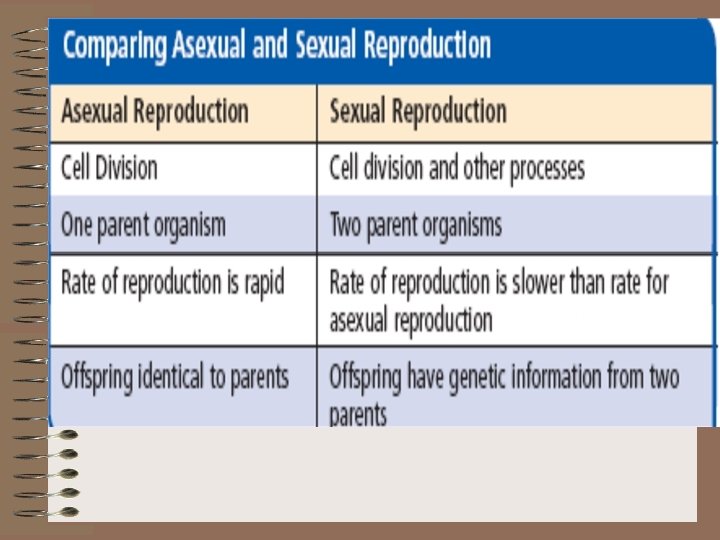 Comparing Asexual and Sexual Reproduction

| Asexual Reproduction | Sexual Reproduction |
|---|---|
| Cell Division | Cell division and other processes |
| One parent organism | Two parent organisms |
| Rate of reproduction is rapid | Rate of reproduction is slower than rate for asexual reproduction |
| Offspring identical to parents | Offspring have genetic information from two parents |